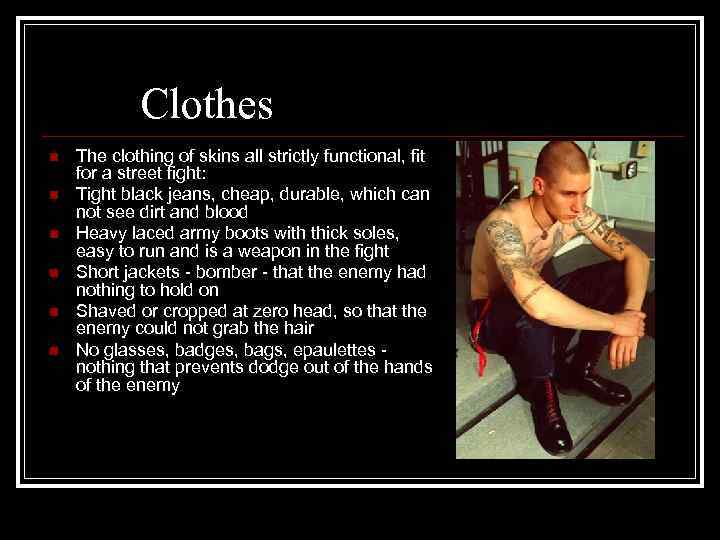 Clothes

- The clothing of skins all strictly functional, fit for a street fight:
- Tight black jeans, cheap, durable, which can not see dirt and blood
- Heavy laced army boots with thick soles, easy to run and is a weapon in the fight
- Short jackets - bomber - that the enemy had nothing to hold on
- Shaved or cropped at zero head, so that the enemy could not grab the hair
- No glasses, badges, bags, epaulettes - nothing that prevents dodge out of the hands of the enemy